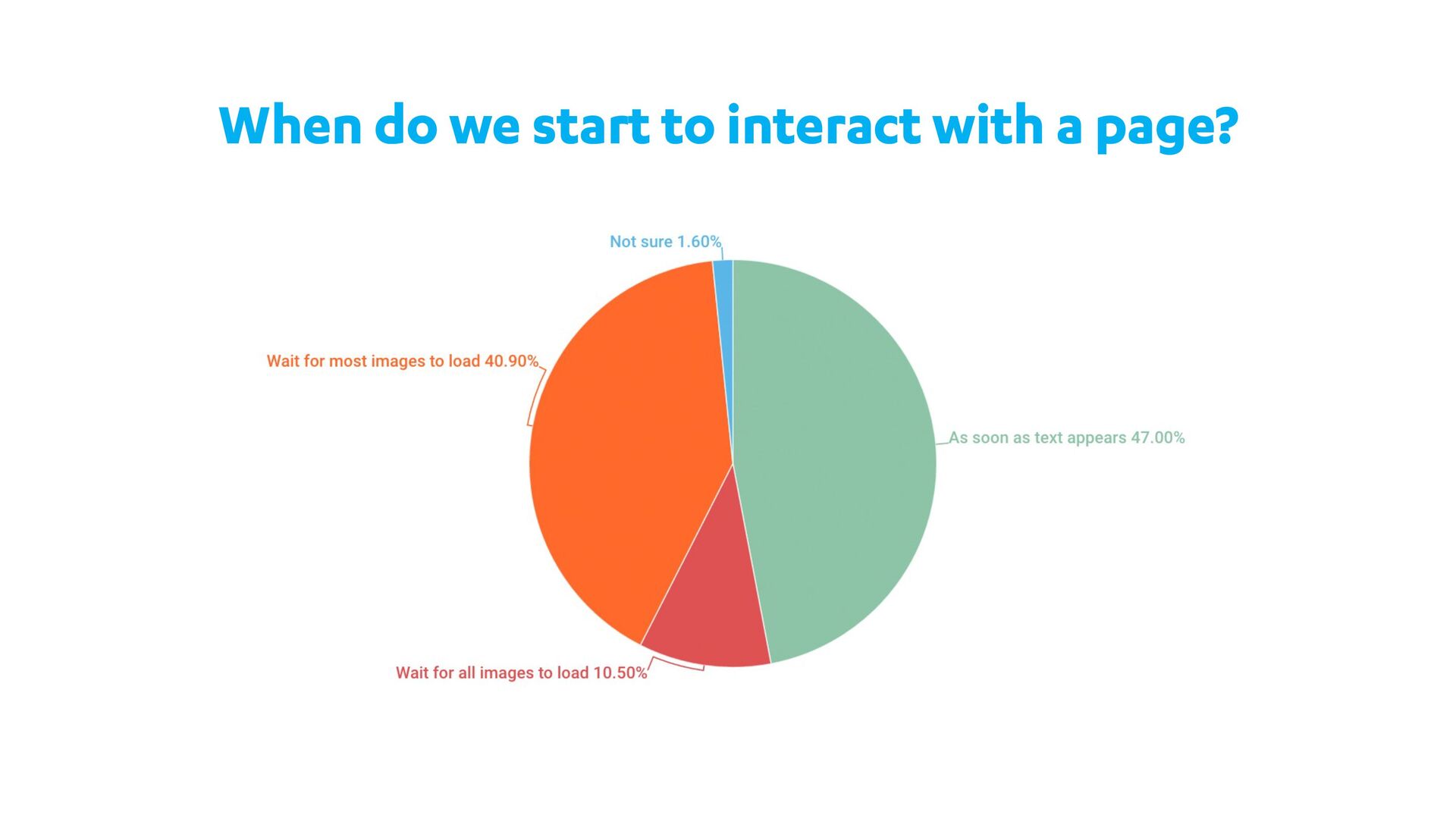 When do we start to interact with a page?

Not sure 1.60%

Wait for most images to load 40.90%

As soon as text appears 47.00%

Wait for all images to load 10.50%